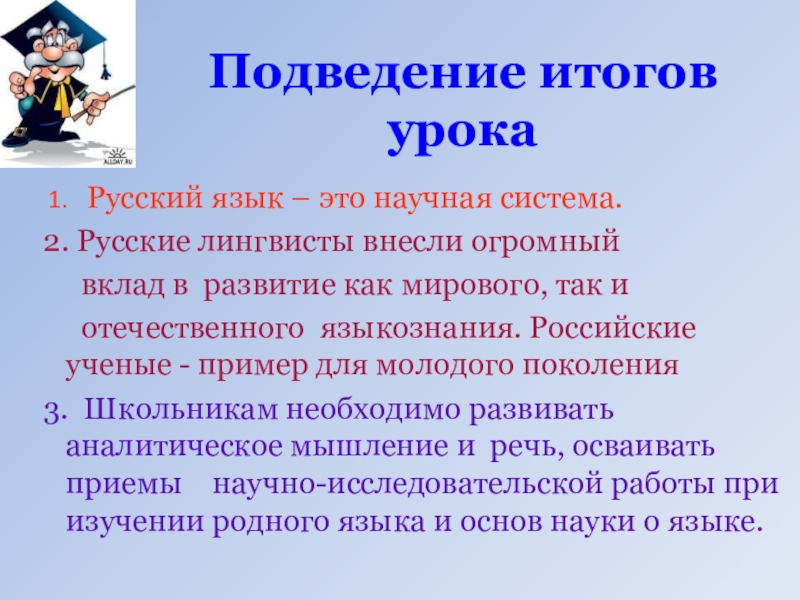 ALLDAY.RU

Подведение итогов урока

1. Русский язык – это научная система.

2. Русские лингвисты внесли огромный вклад в развитие как мирового, так и отечественного языкознания. Российские ученые - пример для молодого поколения

3. Школьникам необходимо развивать аналитическое мышление и речь, осваивать приемы научно-исследовательской работы при изучении родного языка и основ науки о языке.